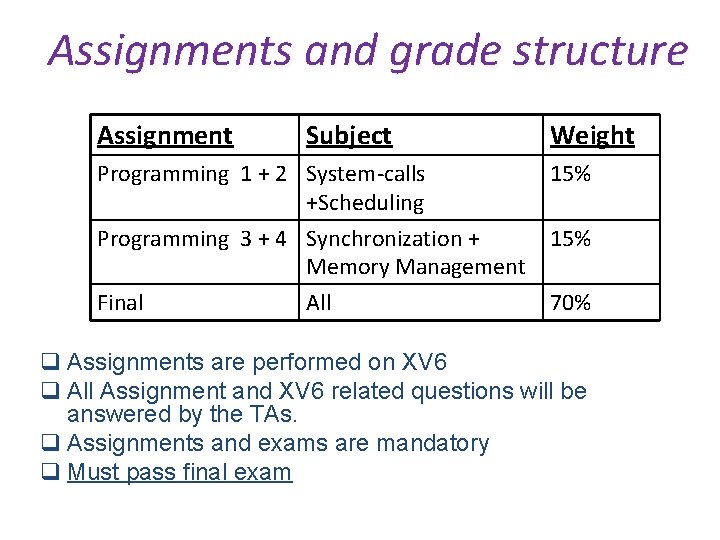 Assignments and grade structure

| Assignment | Subject | Weight |
|---|---|---|
| Programming 1 + 2 | System-calls +Scheduling | 15% |
| Programming 3 + 4 | Synchronization + Memory Management | 15% |
| Final | All | 70% |

❑ Assignments are performed on XV6
❑ All Assignment and XV6 related questions will be answered by the TAs.
❑ Assignments and exams are mandatory
❑ Must pass final exam